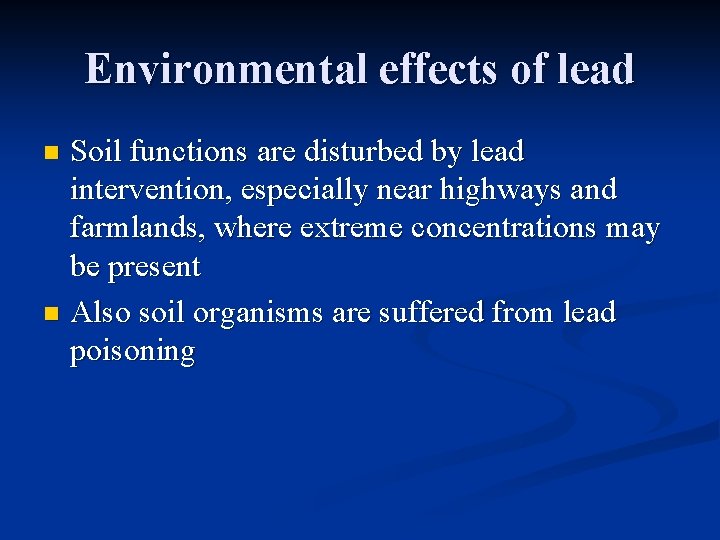 Environmental effects of lead

- Soil functions are disturbed by lead intervention, especially near highways and farmlands, where extreme concentrations may be present
- Also soil organisms are suffered from lead poisoning